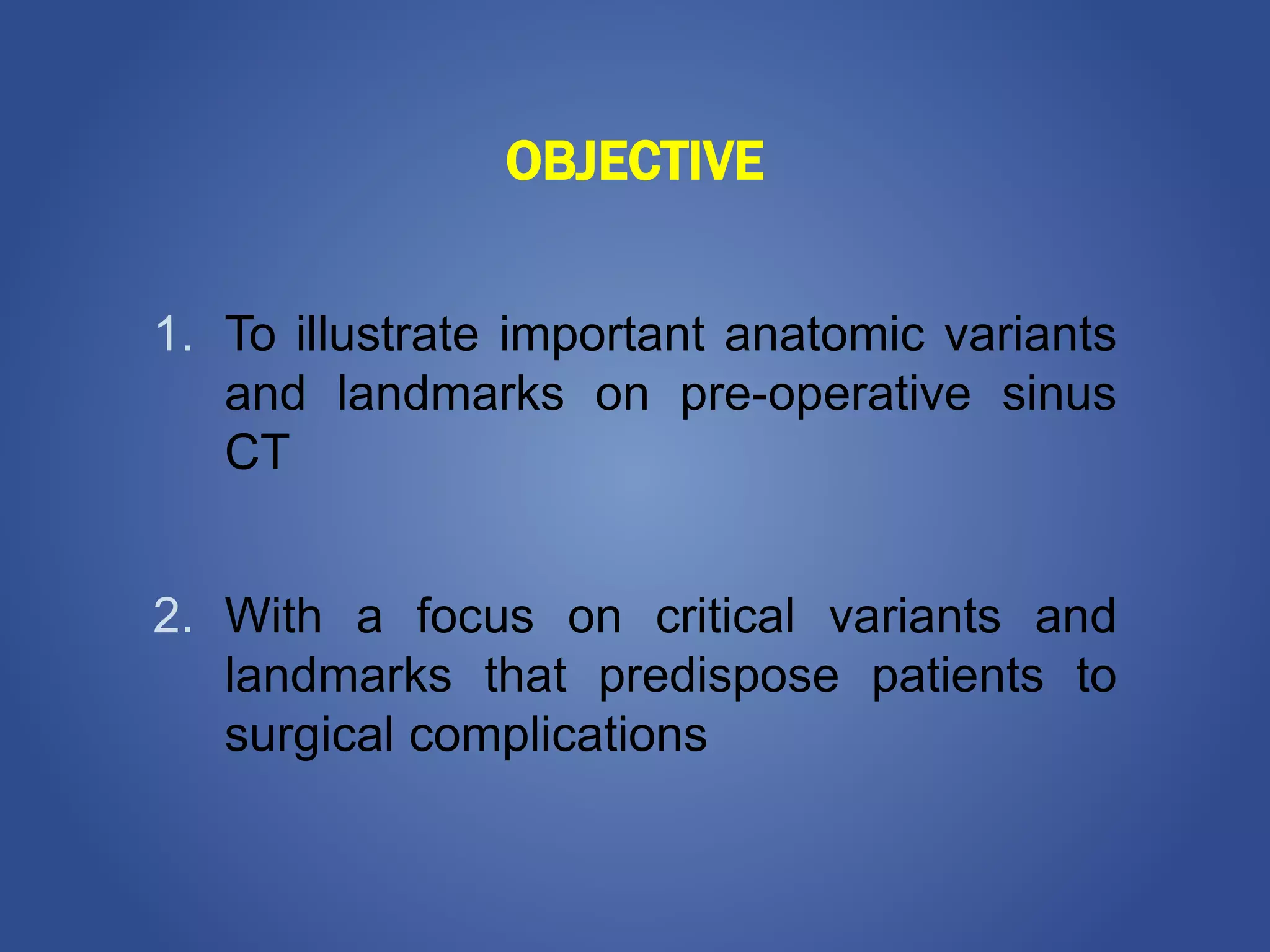 OBJECTIVE

1. To illustrate important anatomic variants and landmarks on pre-operative sinus CT

2. With a focus on critical variants and landmarks that predispose patients to surgical complications